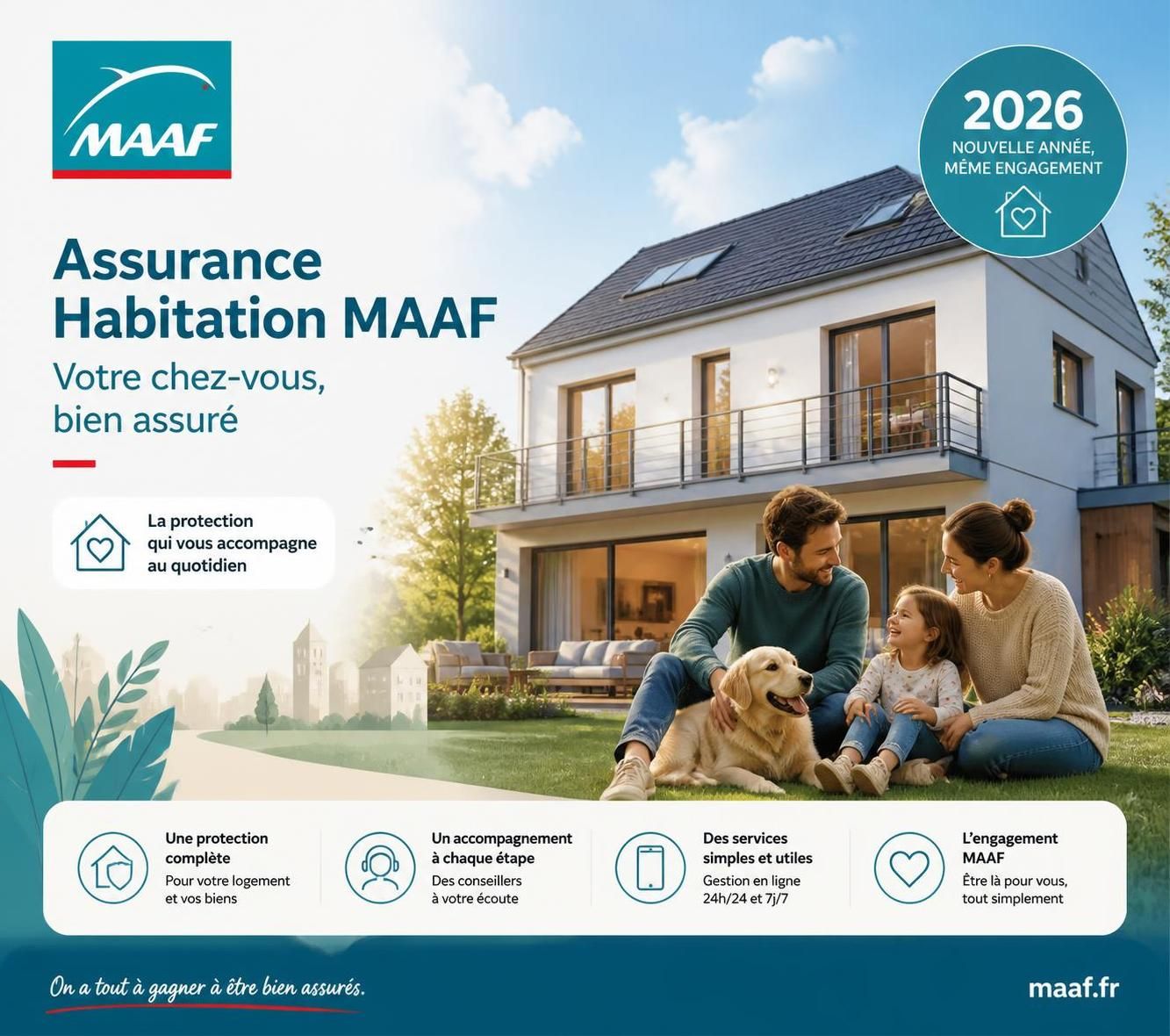 MAAF

2026
NOUVELLE ANNÉE, MÊME ENGAGEMENT

Assurance Habitation MAAF

Votre chez-vous, bien assuré

La protection qui vous accompagne au quotidien

Une protection complète
Pour votre logement et vos biens

Un accompagnement à chaque étape
Des conseillers à votre écoute

Des services simples et utiles
Gestion en ligne 24h/24 et 7j/7

L'engagement MAAF
Être là pour vous, tout simplement

On a tout à gagner à être bien assurés.

maaf.fr